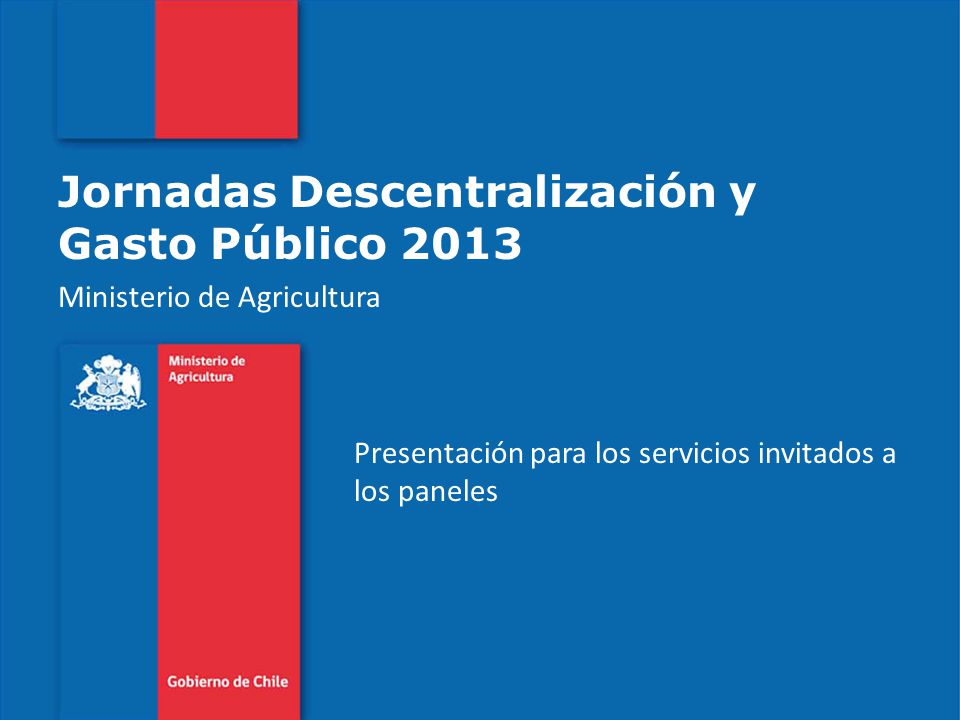 Jornadas Descentralización y Gasto Público 2013

Ministerio de Agricultura

Ministerio de Agricultura

Presentación para los servicios invitados a los paneles

Gobierno de Chile